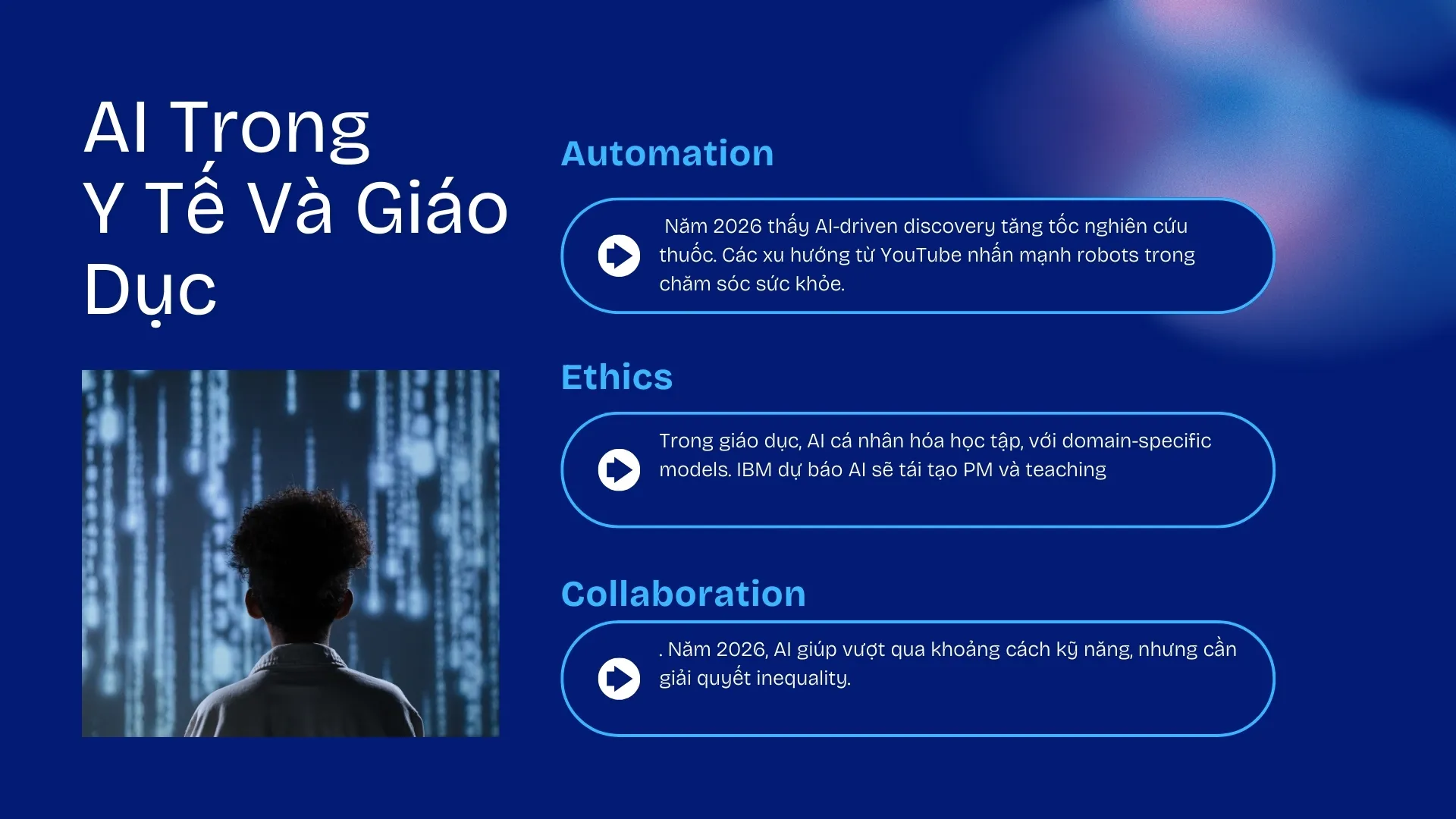 AI Trong Y Tế Và Giáo Dục

Automation

Năm 2026 thấy AI-driven discovery tăng tốc nghiên cứu thuốc. Các xu hướng từ YouTube nhấn mạnh robots trong chăm sóc sức khỏe.

Ethics

Trong giáo dục, AI cá nhân hóa học tập, với domain-specific models. IBM dự báo AI sẽ tái tạo PM và teaching

Collaboration

. Năm 2026, AI giúp vượt qua khoảng cách kỹ năng, nhưng cần giải quyết inequality.